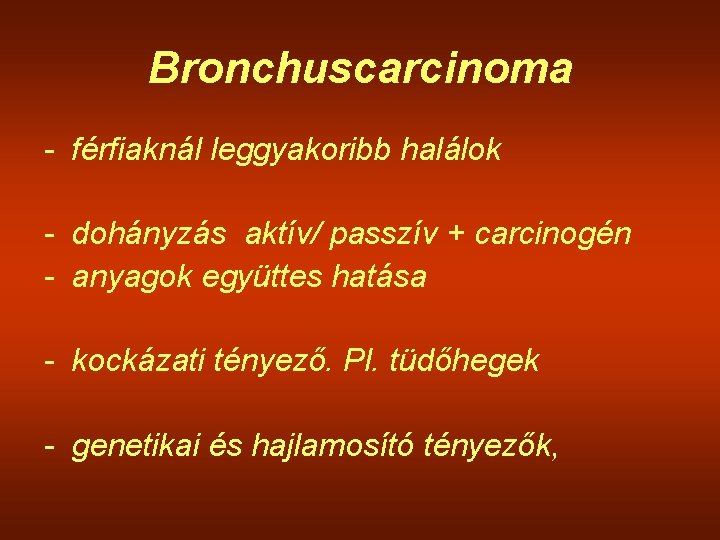 Bronchuscarcinoma

- férfiaknál leggyakoribb halálok

- dohányzás aktív/ passzív + carcinogén
- anyagok együttes hatása

- kockázati tényező. Pl. tüdőhegek

- genetikai és hajlamosító tényezők,